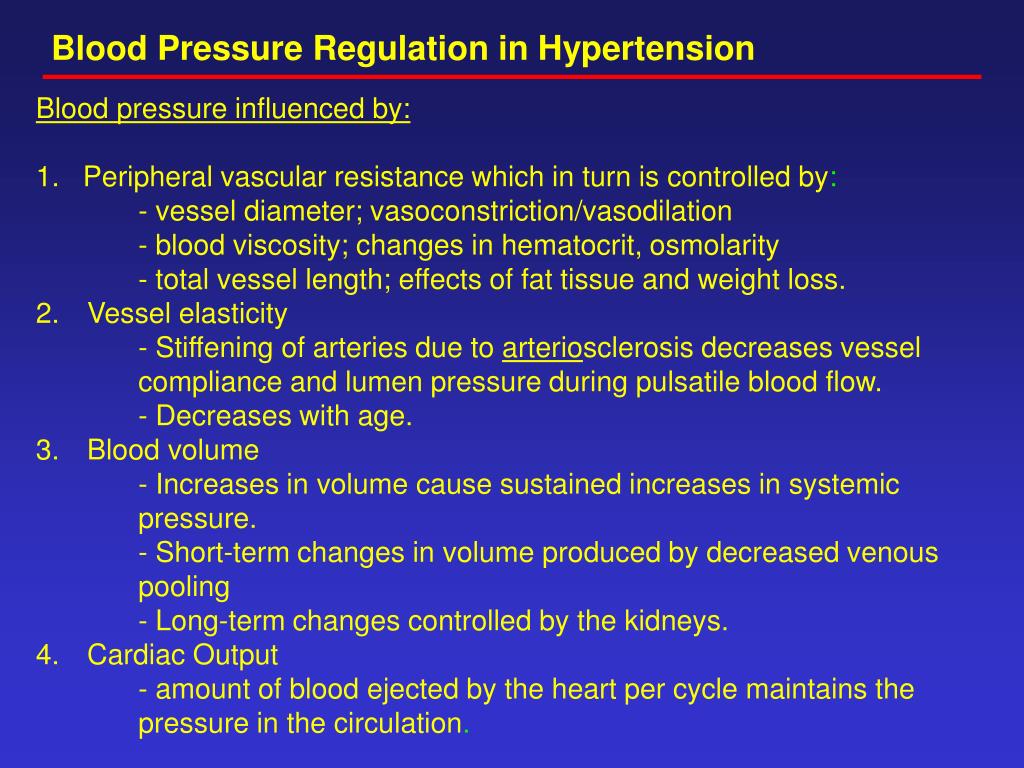 Blood Pressure Regulation in Hypertension

Blood pressure influenced by:

1. Peripheral vascular resistance which in turn is controlled by:
- vessel diameter; vasoconstriction/vasodilation
- blood viscosity; changes in hematocrit, osmolarity
- total vessel length; effects of fat tissue and weight loss.
2. Vessel elasticity
- Stiffening of arteries due to arteriosclerosis decreases vessel compliance and lumen pressure during pulsatile blood flow.
- Decreases with age.
3. Blood volume
- Increases in volume cause sustained increases in systemic pressure.
- Short-term changes in volume produced by decreased venous pooling
- Long-term changes controlled by the kidneys.
4. Cardiac Output
- amount of blood ejected by the heart per cycle maintains the pressure in the circulation.